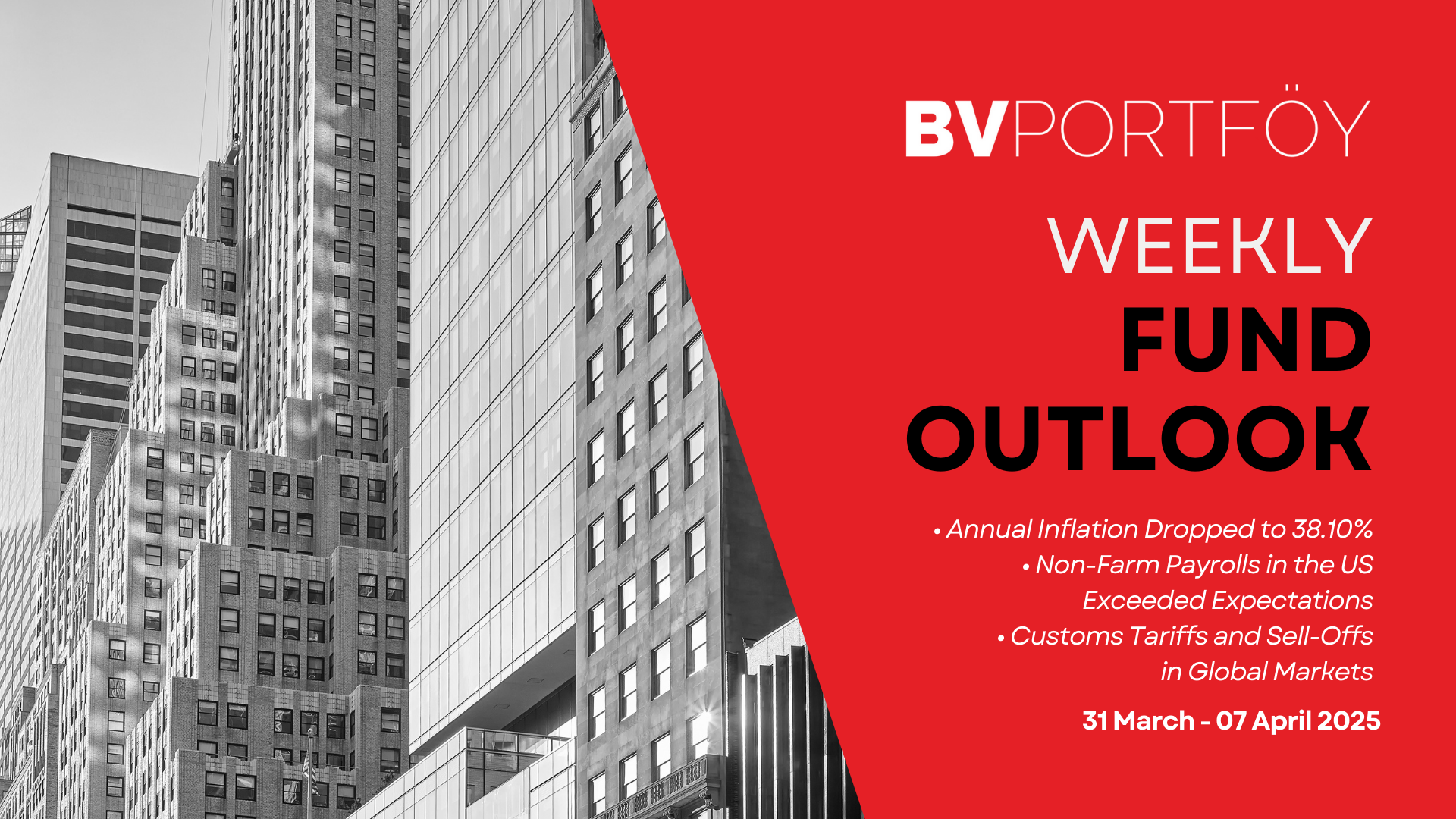 BVPORTFÖY

WEEKLY
FUND
OUTLOOK

• Annual Inflation Dropped to 38.10%
• Non-Farm Payrolls in the US Exceeded Expectations
• Customs Tariffs and Sell-Offs in Global Markets

31 March - 07 April 2025